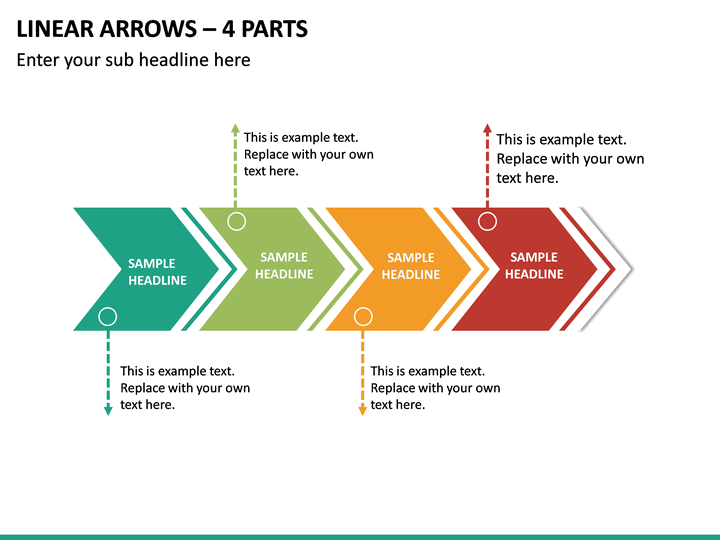 LINEAR ARROWS – 4 PARTS

Enter your sub headline here

This is example text. Replace with your own text here.

This is example text. Replace with your own text here.

SAMPLE HEADLINE

SAMPLE HEADLINE

SAMPLE HEADLINE

SAMPLE HEADLINE

This is example text. Replace with your own text here.

This is example text. Replace with your own text here.